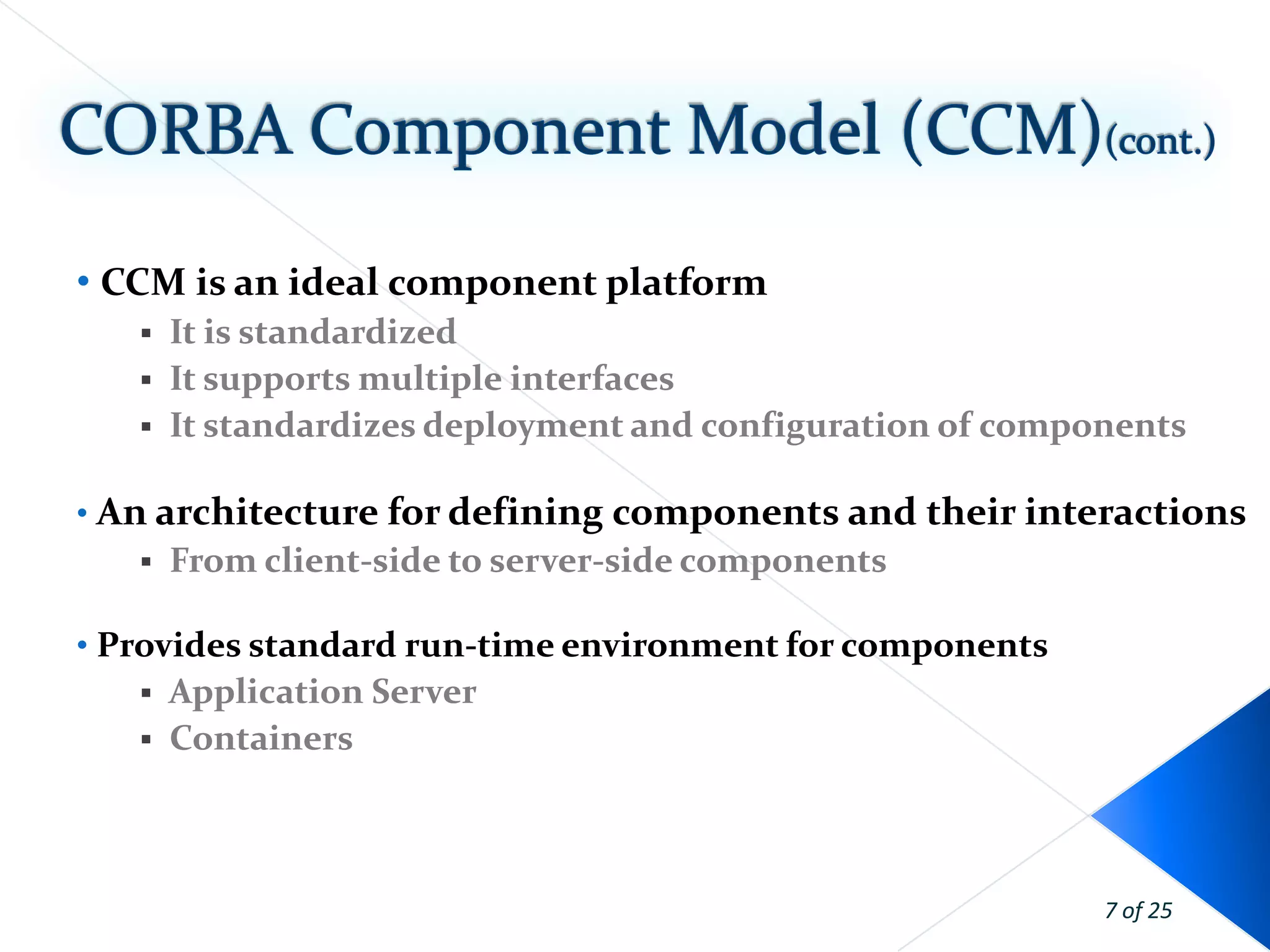 CORBA Component Model (CCM)(cont.)

• CCM is an ideal component platform
▪ It is standardized
▪ It supports multiple interfaces
▪ It standardizes deployment and configuration of components

• An architecture for defining components and their interactions
▪ From client-side to server-side components

• Provides standard run-time environment for components
▪ Application Server
▪ Containers

7 of 25